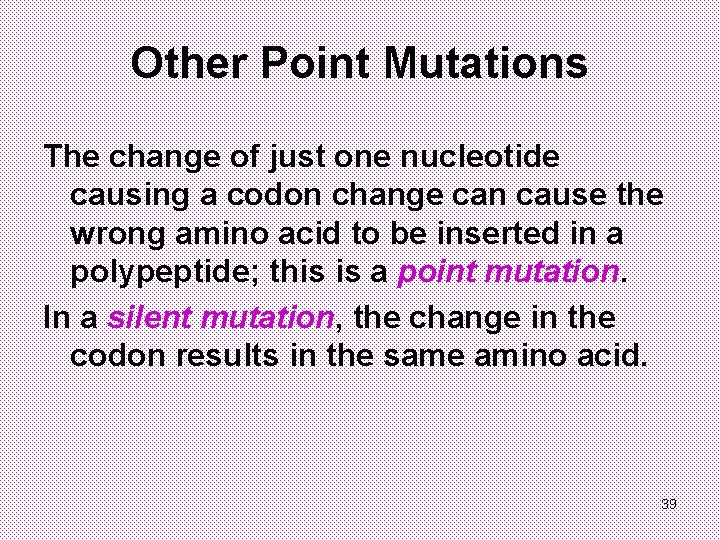 Other Point Mutations

The change of just one nucleotide causing a codon change can cause the wrong amino acid to be inserted in a polypeptide; this is a point mutation.

In a silent mutation, the change in the codon results in the same amino acid.

39